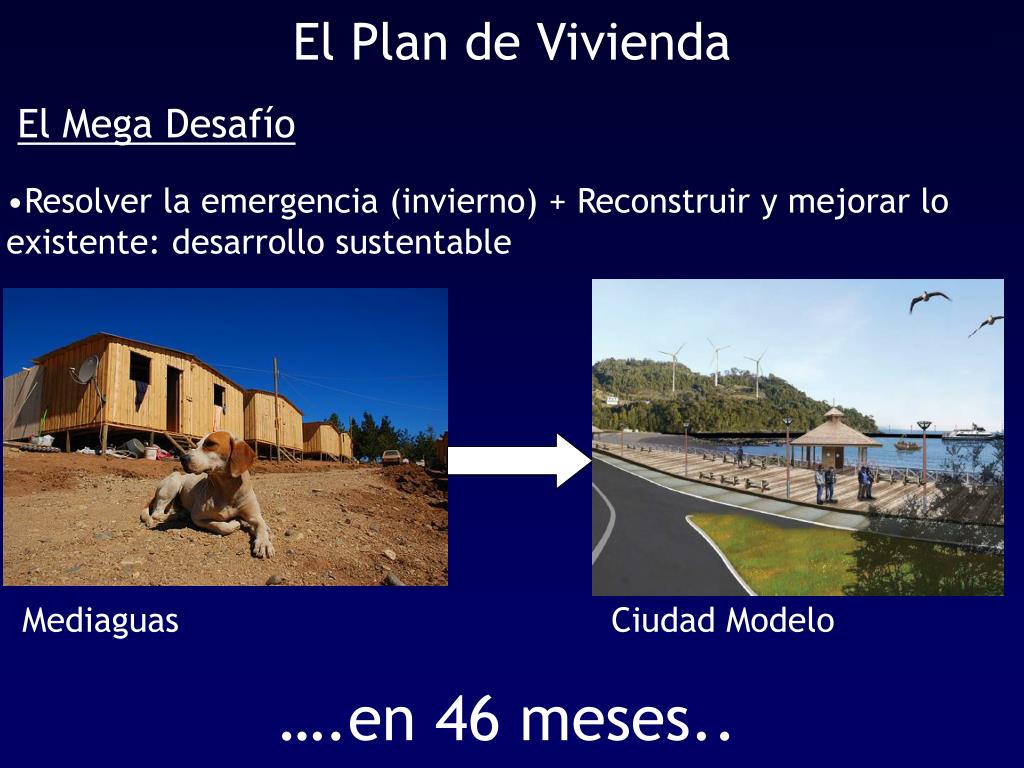 El Plan de Vivienda

El Mega Desafío

•Resolver la emergencia (invierno) + Reconstruir y mejorar lo existente: desarrollo sustentable

Mediaguas

Ciudad Modelo

….en 46 meses..